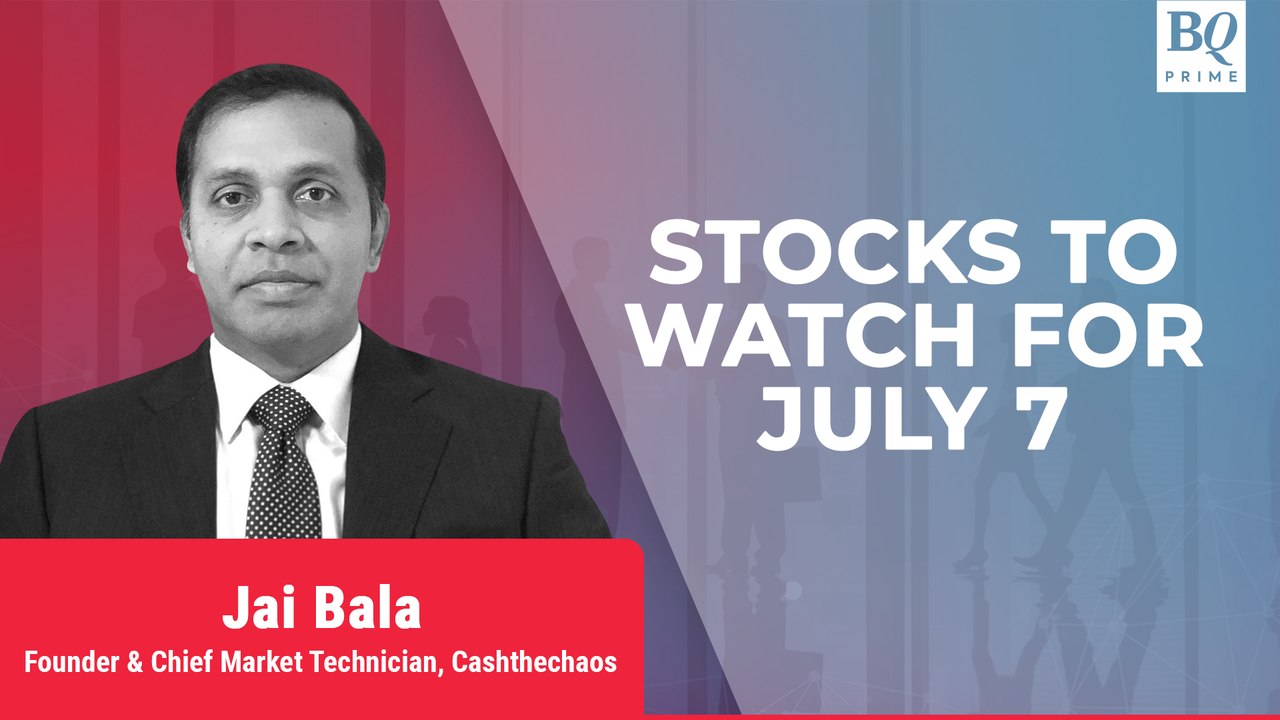 BQ PRIME

STOCKS TO WATCH FOR JULY 7

Jai Bala
Founder & Chief Market Technician, Cashthechaos